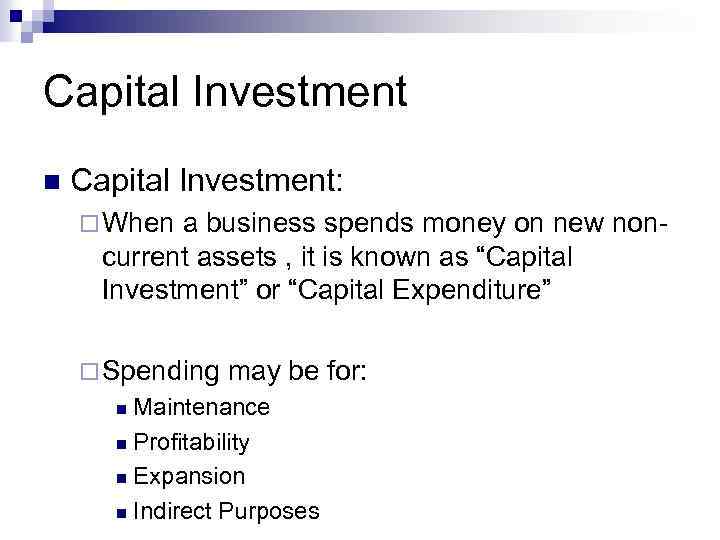 Capital Investment

Capital Investment:

When a business spends money on new non-current assets , it is known as “Capital Investment” or “Capital Expenditure”

Spending may be for:

Maintenance

Profitability

Expansion

Indirect Purposes